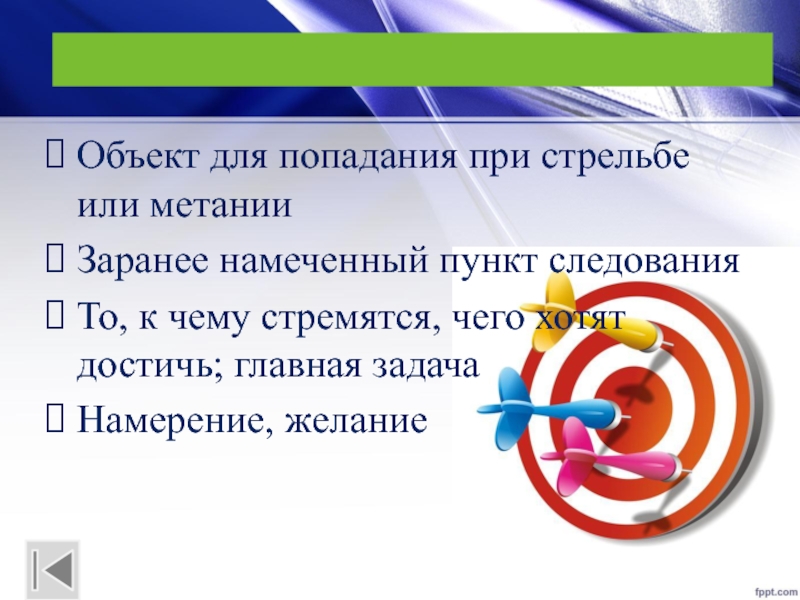 Объект для попадания при стрельбе или метании

Заранее намеченный пункт следования

То, к чему стремятся, чего хотят достичь; главная задача

Намерение, желание

fppt.com